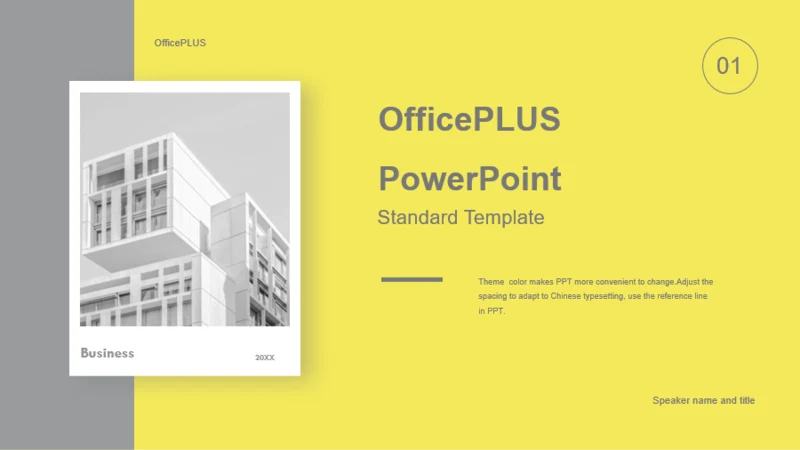 OfficePLUS

01

Business

20XX

OfficePLUS

PowerPoint

Standard Template

Theme color makes PPT more convenient to change.Adjust the spacing to adapt to Chinese typesetting, use the reference line in PPT.

Speaker name and title